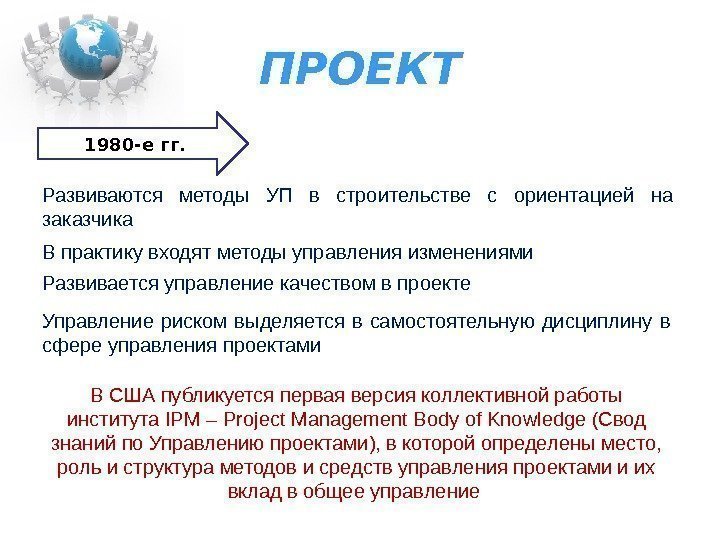 ПРОЕКТ

1980-е гг.

Развиваются методы УП в строительстве с ориентацией на заказчика

В практику входят методы управления изменениями

Развивается управление качеством в проекте

Управление риском выделяется в самостоятельную дисциплину в сфере управления проектами

В США публикуется первая версия коллективной работы института IPM – Project Management Body of Knowledge (Свод знаний по Управлению проектами), в которой определены место, роль и структура методов и средств управления проектами и их вклад в общее управление